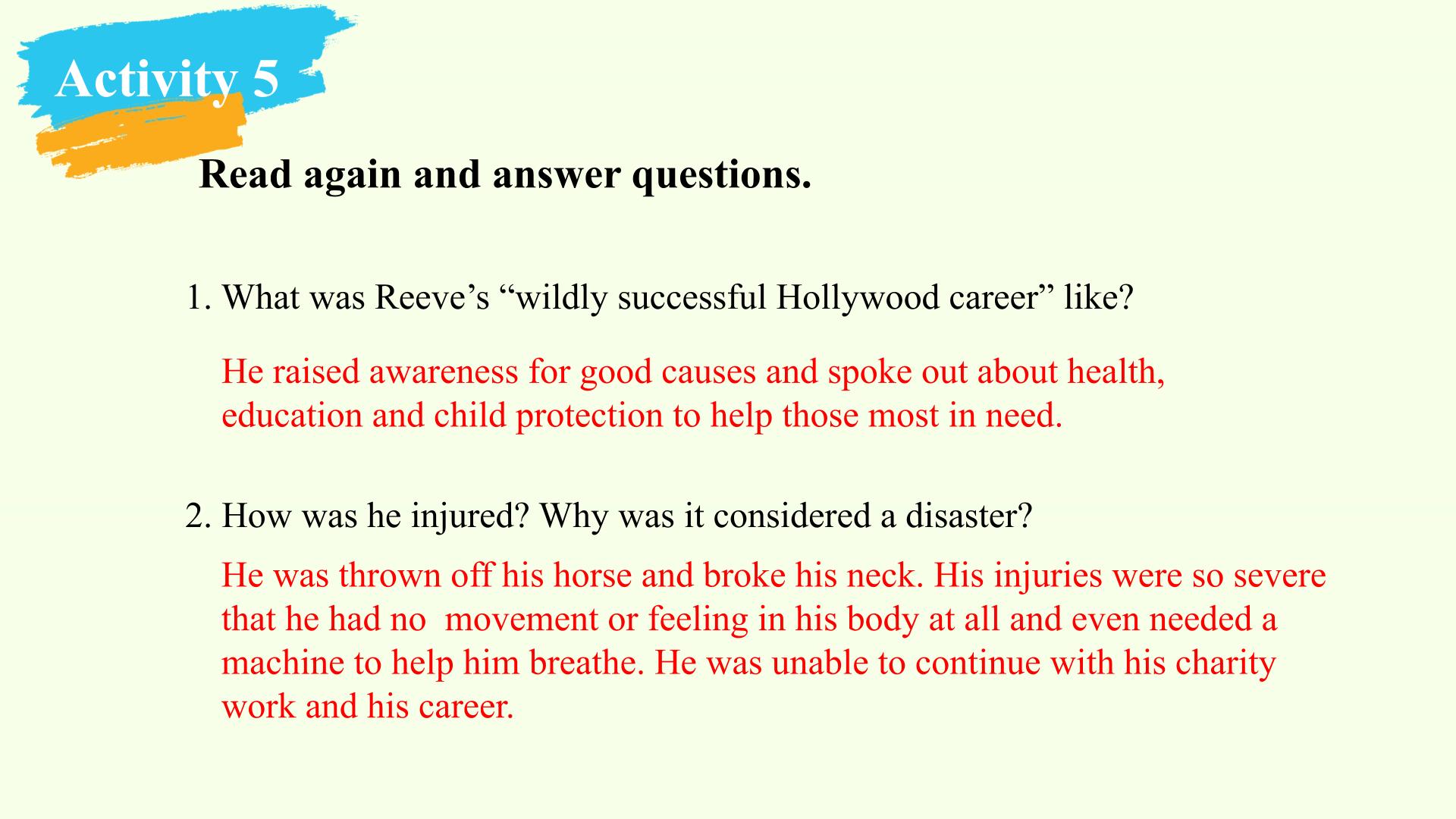 Activity 5

Read again and answer questions.

1. What was Reeve's "wildly successful Hollywood career" like?

He raised awareness for good causes and spoke out about health, education and child protection to help those most in need.

2. How was he injured? Why was it considered a disaster?

He was thrown off his horse and broke his neck. His injuries were so severe that he had no movement or feeling in his body at all and even needed a machine to help him breathe. He was unable to continue with his charity work and his career.